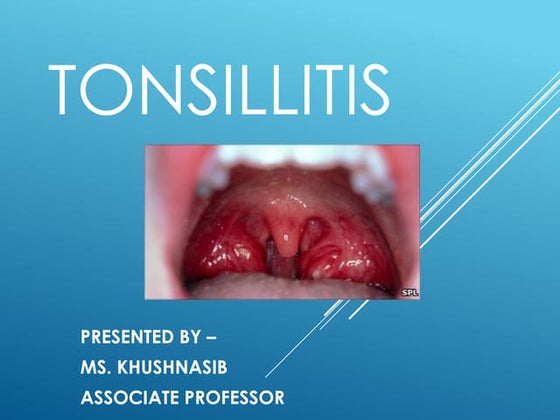 TONSILLITIS

SPL

PRESENTED BY –
MS. KHUSHNASIB
ASSOCIATE PROFESSOR